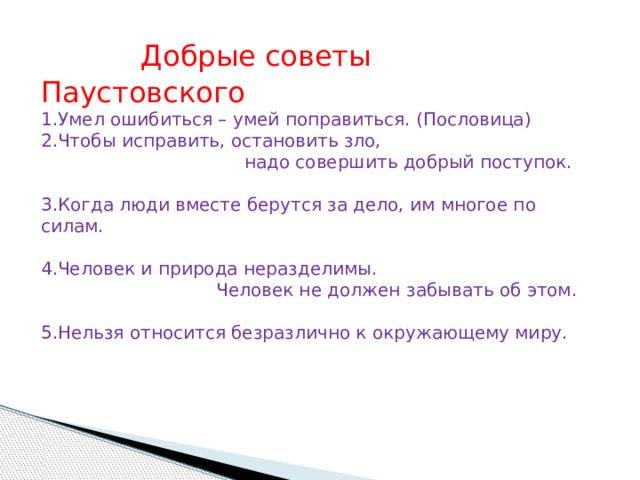 Добрые советы Паустовского

1.Умел ошибиться – умей поправиться. (Пословица)
2.Чтобы исправить, остановить зло, надо совершить добрый поступок.

3.Когда люди вместе берутся за дело, им многое по силам.

4.Человек и природа неразделимы. Человек не должен забывать об этом.

5.Нельзя относится безразлично к окружающему миру.